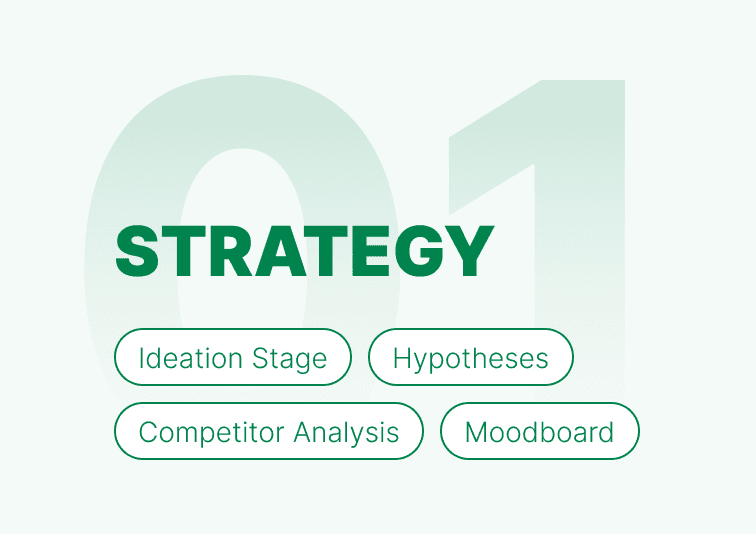 01

STRATEGY

Ideation Stage
Hypotheses
Competitor Analysis
Moodboard